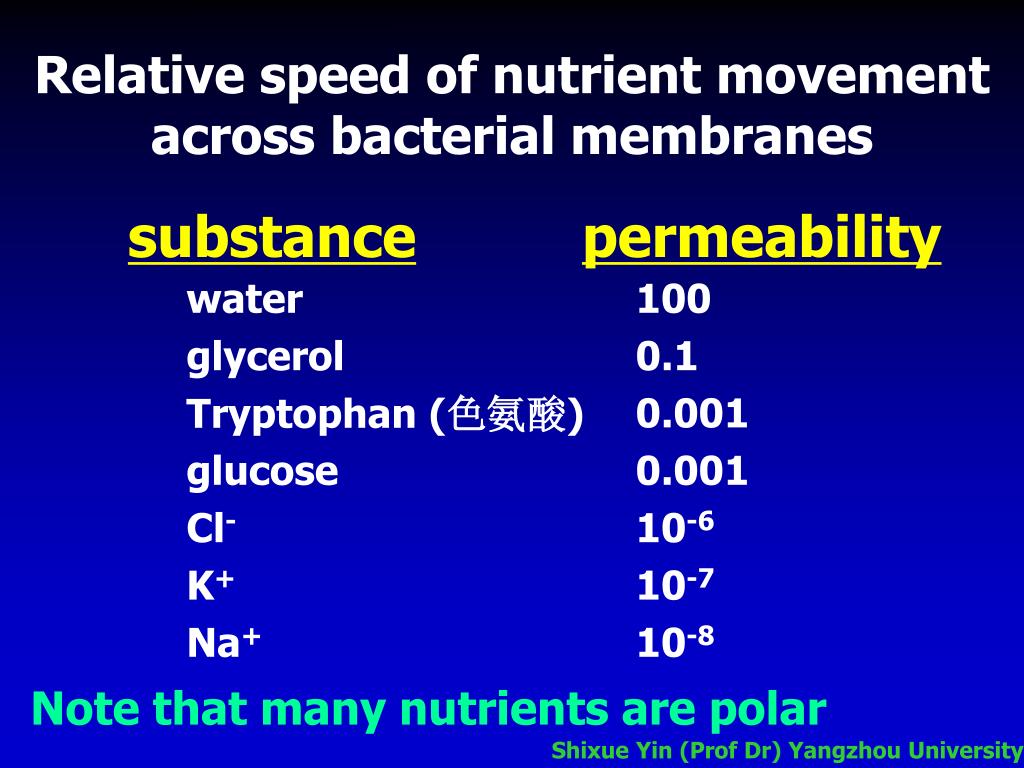 Relative speed of nutrient movement across bacterial membranes

| substance | permeability |
|---|---|
| water | 100 |
| glycerol | 0.1 |
| Tryptophan (色氨酸) | 0.001 |
| glucose | 0.001 |
| $Cl^-$ | $10^{-6}$ |
| $K^+$ | $10^{-7}$ |
| $Na^+$ | $10^{-8}$ |

Note that many nutrients are polar

Shixue Yin (Prof Dr) Yangzhou University